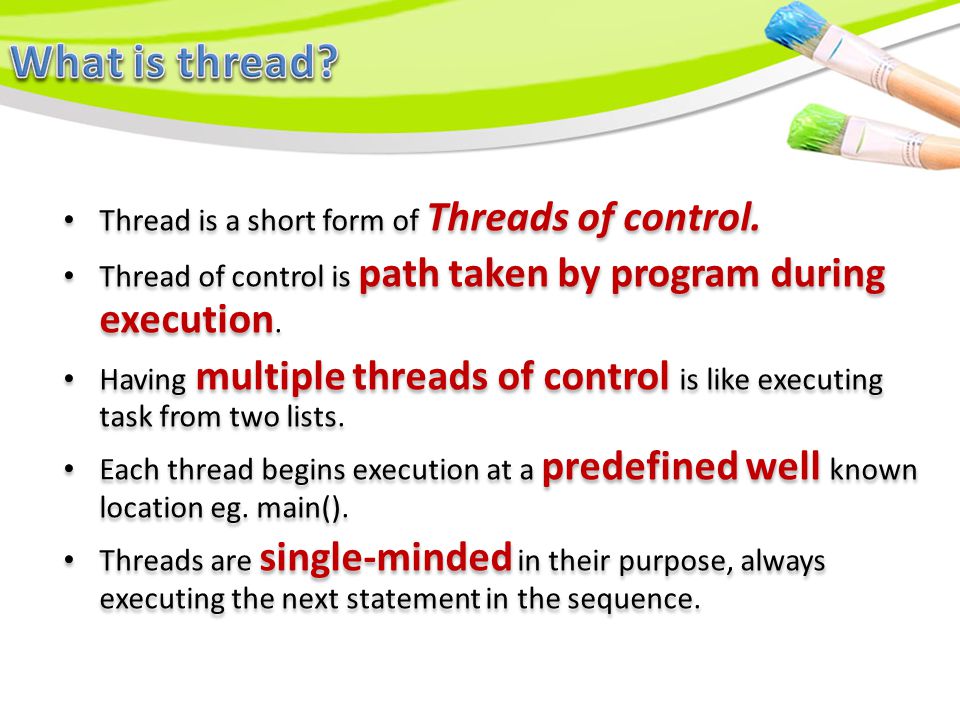 What is thread?

• Thread is a short form of Threads of control.

• Thread of control is path taken by program during execution.

• Having multiple threads of control is like executing task from two lists.

• Each thread begins execution at a predefined well known location eg. main().

• Threads are single-minded in their purpose, always executing the next statement in the sequence.